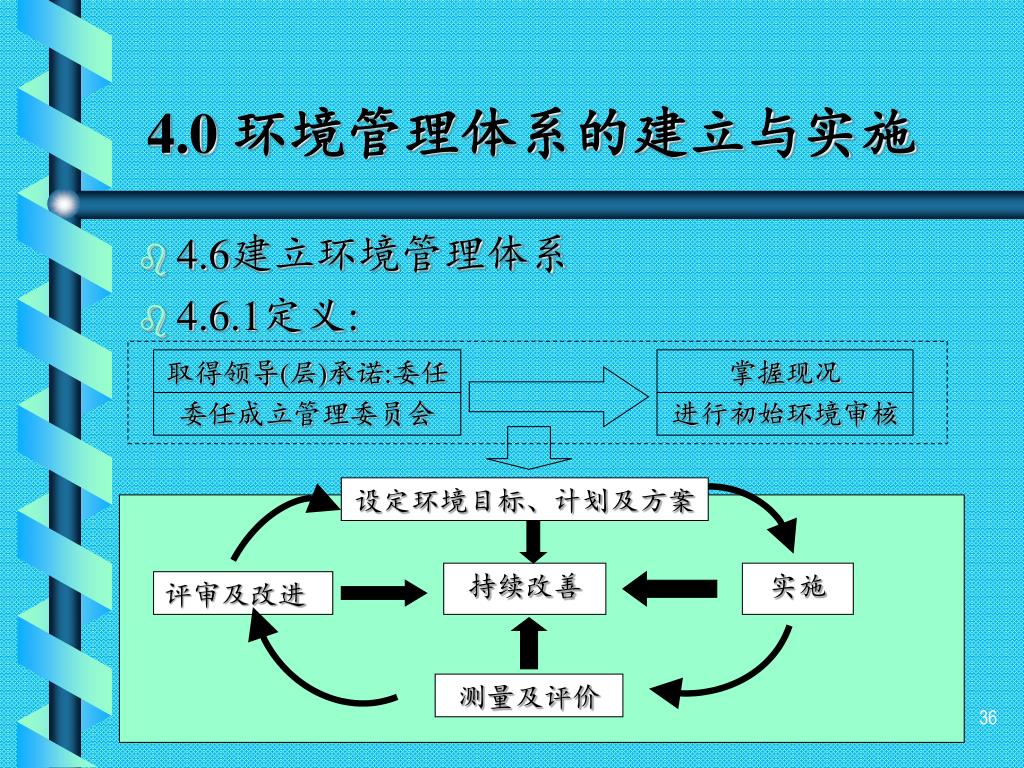 4.0 环境管理体系的建立与实施

4.6建立环境管理体系

4.6.1定义:

取得领导(层)承诺:委任

委任成立管理委员会

掌握现况

进行初始环境审核

设定环境目标、计划及方案

评审及改进

持续改善

实施

测量及评价

36